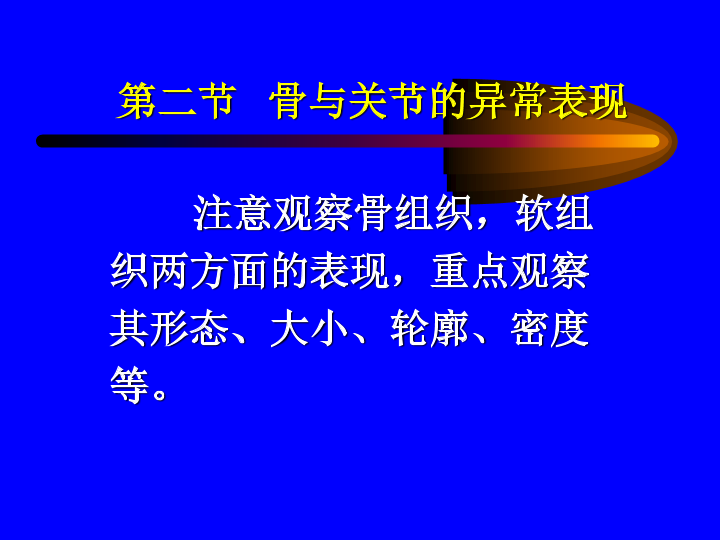 第二节 骨与关节的异常表现

注意观察骨组织，软组织两方面的表现，重点观察其形态、大小、轮廓、密度等。